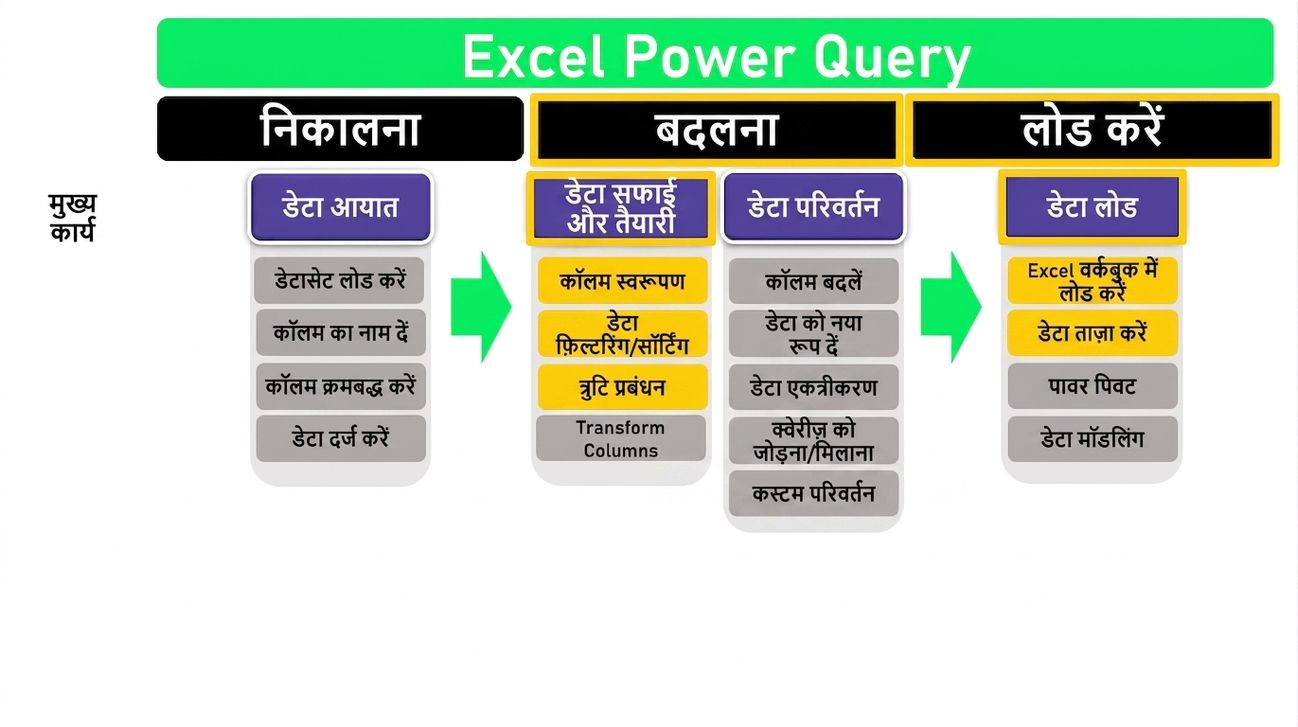 Excel Power Query

निकालना

बदलना

लोड करें

मुख्य कार्य

डेटा आयात

डेटासेट लोड करें

कॉलम का नाम दें

कॉलम क्रमबद्ध करें

डेटा दर्ज करें

डेटा सफाई और तैयारी

कॉलम स्वरूपण

डेटा फ़िल्टरिंग/सॉर्टिंग

त्रुटि प्रबंधन

Transform Columns

डेटा परिवर्तन

कॉलम बदलें

डेटा को नया रूप दें

डेटा एकत्रीकरण

क्वेरीज़ को जोड़ना/मिलाना

कस्टम परिवर्तन

डेटा लोड

Excel वर्कबुक में लोड करें

डेटा ताज़ा करें

पावर पिवट

डेटा मॉडलिंग